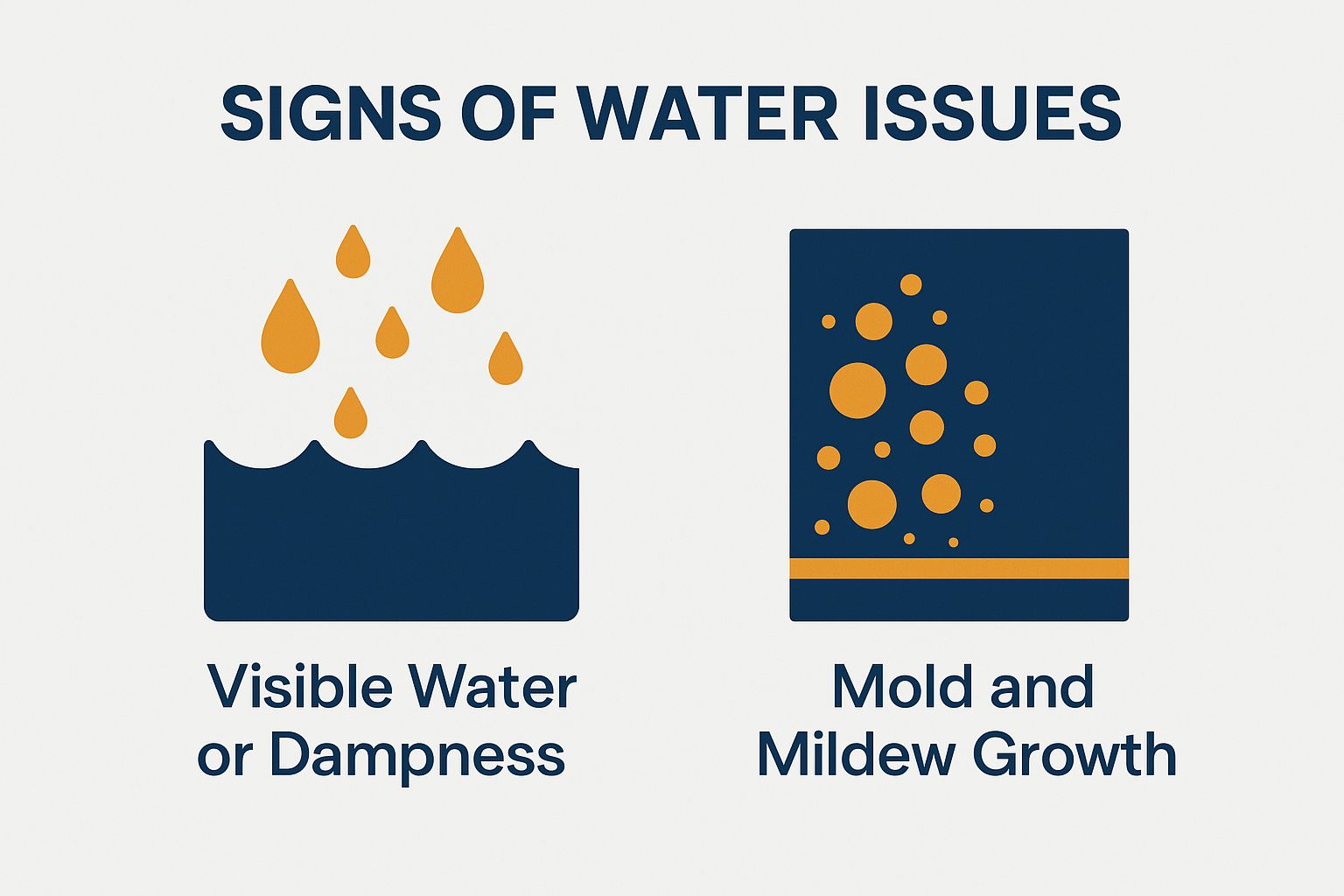 SIGNS OF WATER ISSUES

Visible Water or Dampness

Mold and Mildew Growth